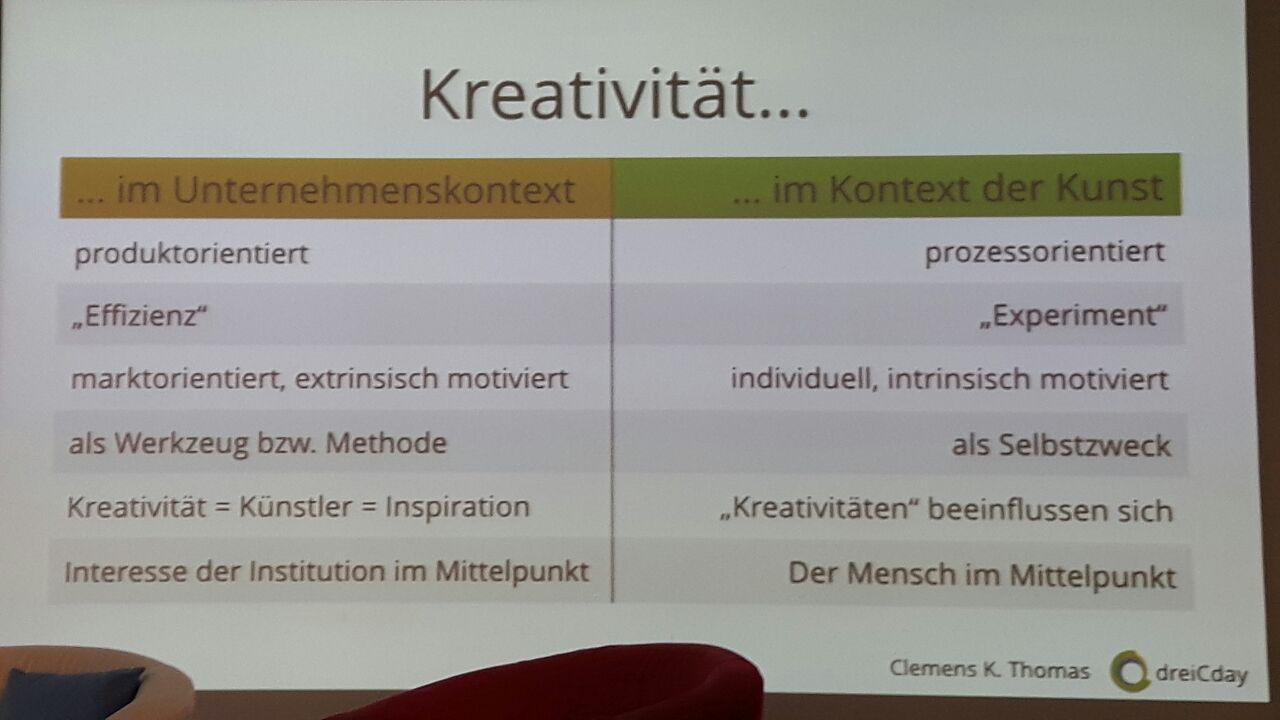 Kreativität...

| ... im Unternehmenskontext | ... im Kontext der Kunst |
|---|---|
| produktorientiert | prozessorientiert |
| „Effizienz“ | „Experiment“ |
| marktorientiert, extrinsisch motiviert | individuell, intrinsisch motiviert |
| als Werkzeug bzw. Methode | als Selbstzweck |
| Kreativität = Künstler = Inspiration | „Kreativitäten“ beeinflussen sich |
| Interesse der Institution im Mittelpunkt | Der Mensch im Mittelpunkt |

Clemens K. Thomas dreiCday